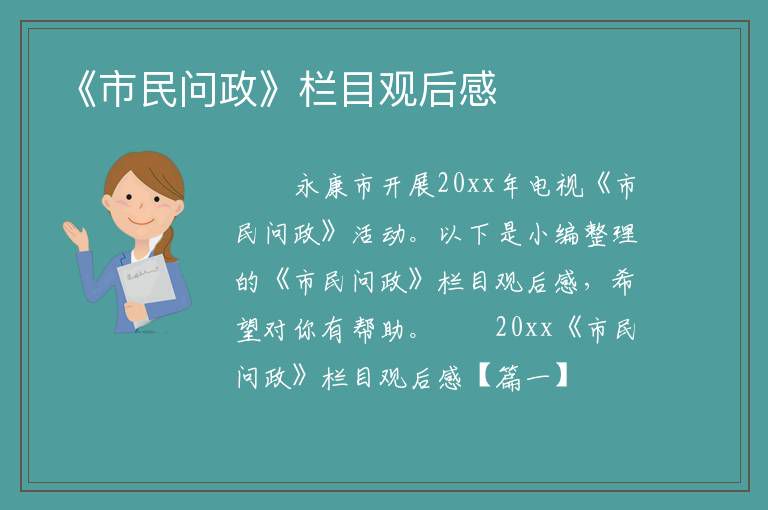 《市民问政》栏目观后感

永康市开展20xx年电视《市民问政》活动。以下是小编整理的《市民问政》栏目观后感，希望对你有帮助。　20xx《市民问政》栏目观后感【篇一】